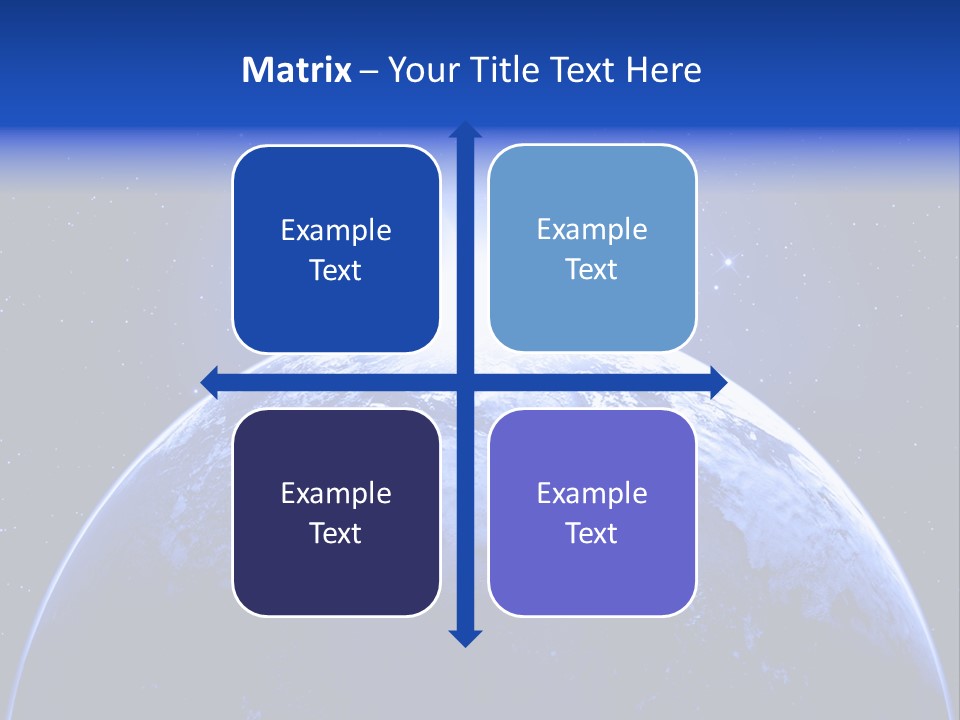 Matrix – Your Title Text Here

Example Text

Example Text

Example Text

Example Text